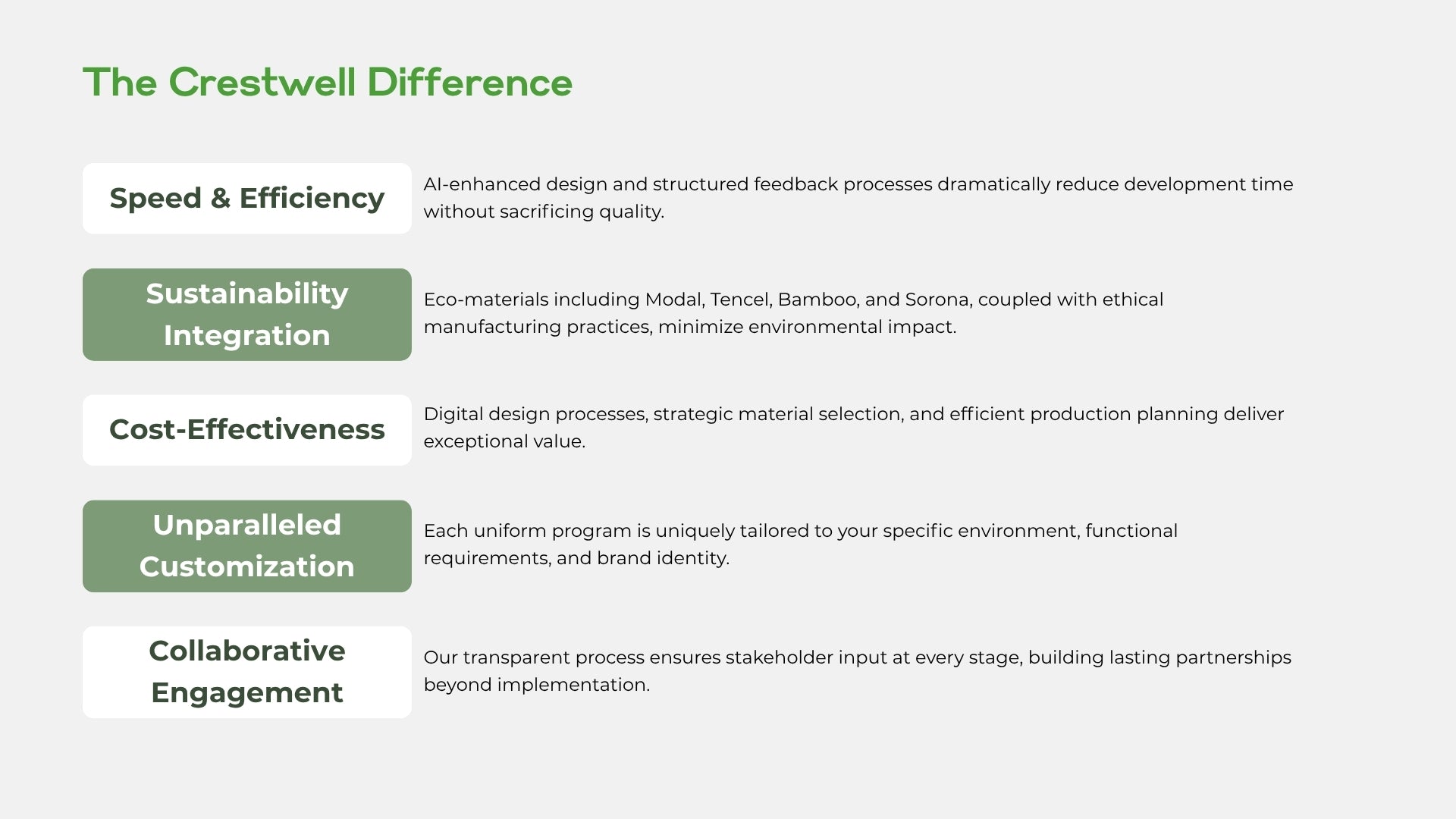 The Crestwell Difference

Speed & Efficiency

AI-enhanced design and structured feedback processes dramatically reduce development time without sacrificing quality.

Sustainability Integration

Eco-materials including Modal, Tencel, Bamboo, and Sorona, coupled with ethical manufacturing practices, minimize environmental impact.

Cost-Effectiveness

Digital design processes, strategic material selection, and efficient production planning deliver exceptional value.

Unparalleled Customization

Each uniform program is uniquely tailored to your specific environment, functional requirements, and brand identity.

Collaborative Engagement

Our transparent process ensures stakeholder input at every stage, building lasting partnerships beyond implementation.